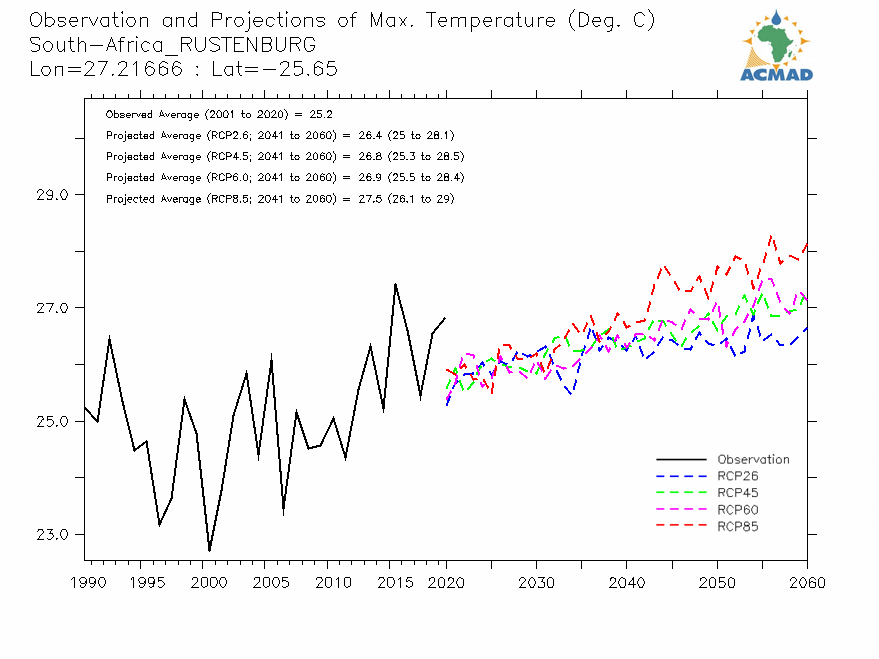 Observation and Projections of Max. Temperature (Deg. C)
South-Africa_RUSTENBURG
Lon=27.21666 : Lat=-25.65

ACMAD

Observed Average (2001 to 2020) = 25.2
Projected Average (RCP2.6; 2041 to 2060) = 26.4 (25 to 28.1)
Projected Average (RCP4.5; 2041 to 2060) = 26.8 (25.3 to 28.5)
Projected Average (RCP6.0; 2041 to 2060) = 26.9 (25.5 to 28.4)
Projected Average (RCP8.5; 2041 to 2060) = 27.5 (26.1 to 29)

29.0
27.0
25.0
23.0

Observation
RCP26
RCP45
RCP60
RCP85

1990 1995 2000 2005 2010 2015 2020 2030 2040 2050 2060